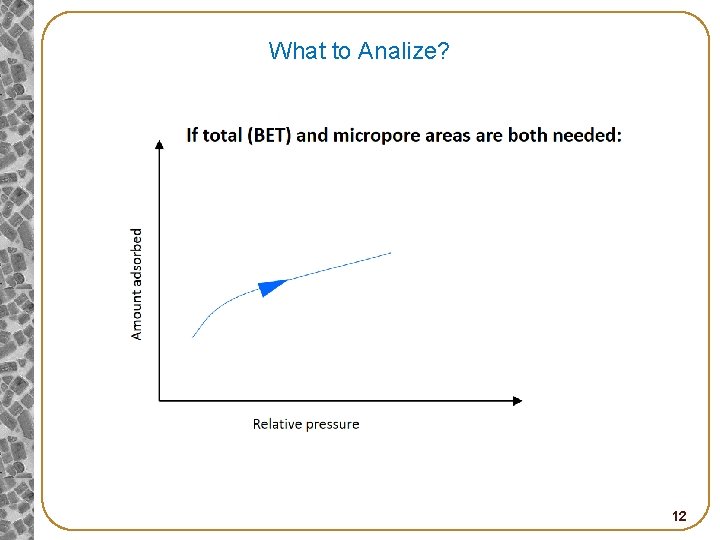 What to Analize?

If total (BET) and micropore areas are both needed:

Amount adsorbed

Relative pressure

12